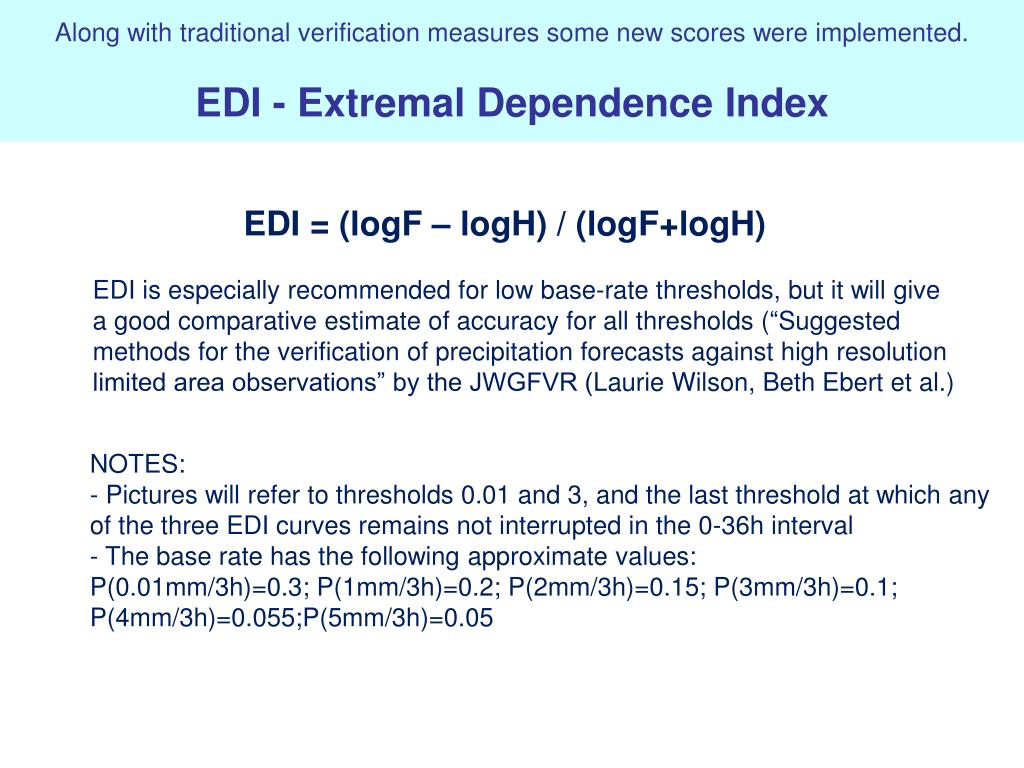 Along with traditional verification measures some new scores were implemented.

EDI - Extremal Dependence Index

EDI = (logF – logH) / (logF+logH)

EDI is especially recommended for low base-rate thresholds, but it will give a good comparative estimate of accuracy for all thresholds (“Suggested methods for the verification of precipitation forecasts against high resolution limited area observations” by the JWGFVR (Laurie Wilson, Beth Ebert et al.)

NOTES:
- Pictures will refer to thresholds 0.01 and 3, and the last threshold at which any of the three EDI curves remains not interrupted in the 0-36h interval
- The base rate has the following approximate values:
P(0.01mm/3h)=0.3; P(1mm/3h)=0.2; P(2mm/3h)=0.15; P(3mm/3h)=0.1; P(4mm/3h)=0.055;P(5mm/3h)=0.05